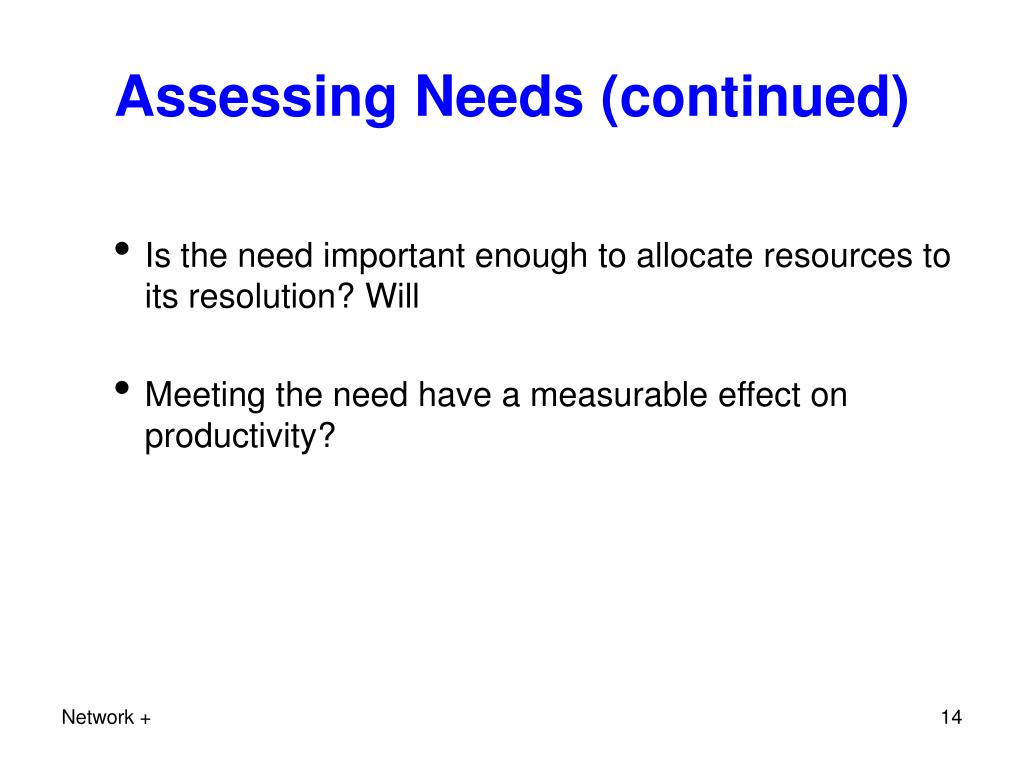 Assessing Needs (continued)

• Is the need important enough to allocate resources to its resolution? Will

• Meeting the need have a measurable effect on productivity?

Network +

14